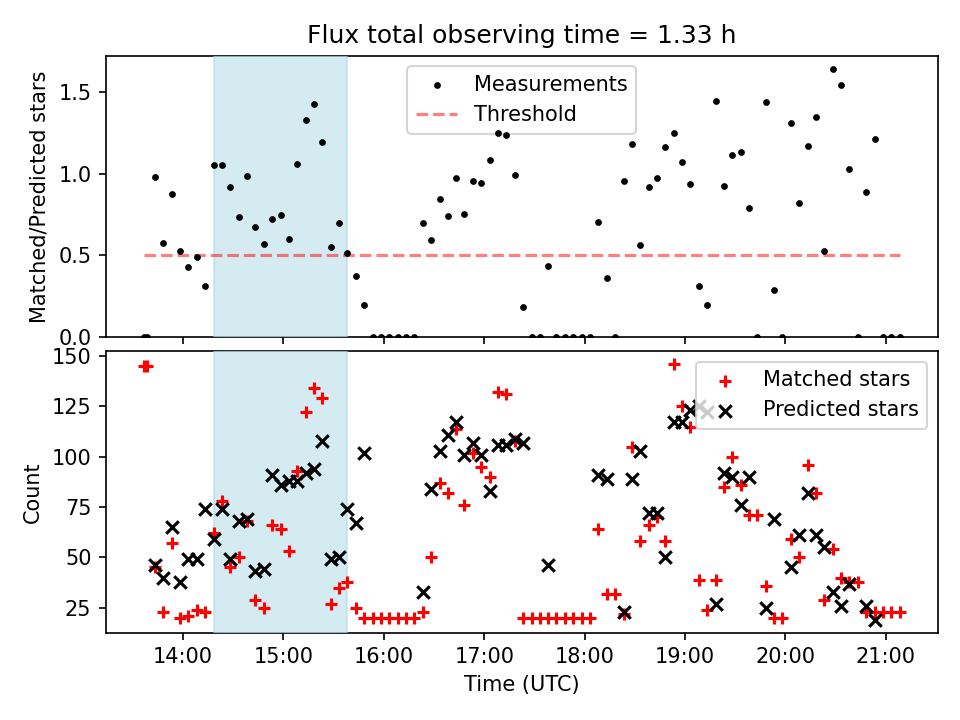 Flux total observing time = 1.33 h

Measurements
Threshold

Matched/Predicted stars

1.5
1.0
0.5
0.0

Matched stars
Predicted stars

Count

150
125
100
75
50
25

14:00
15:00
16:00
17:00
18:00
19:00
20:00
21:00

Time (UTC)